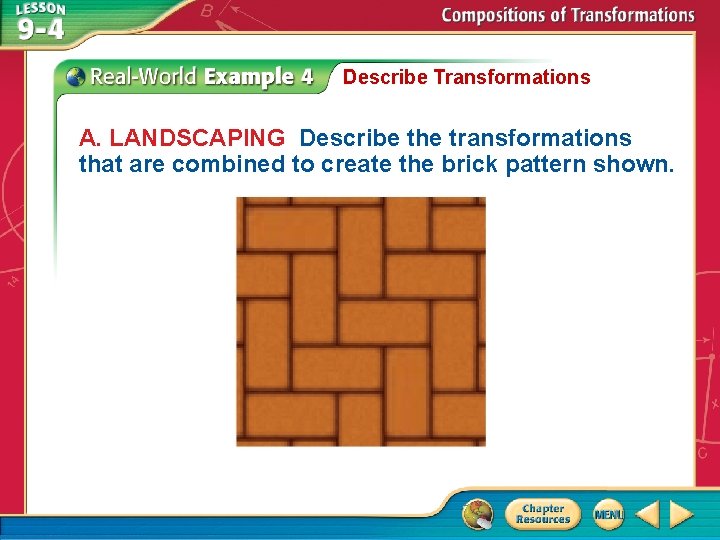 LESSON 9-4

Compositions of Transformations

Real-World Example 4 Describe Transformations

A. LANDSCAPING Describe the transformations that are combined to create the brick pattern shown.

Chapter Resources

MENU